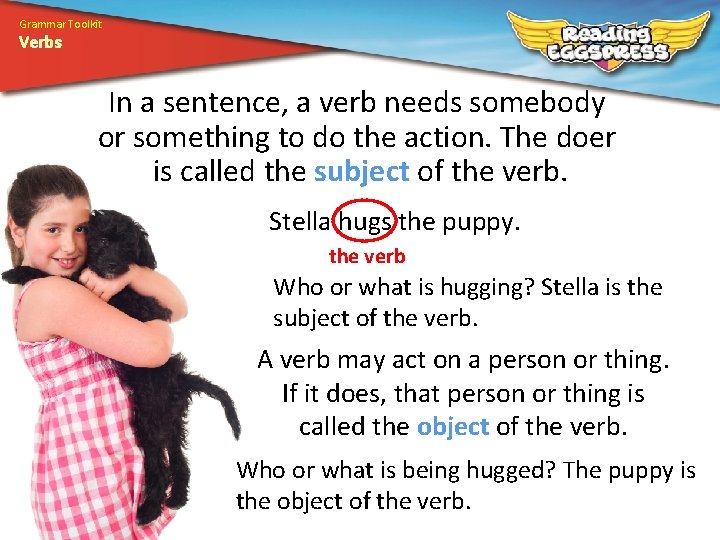 Grammar Toolkit
Verbs

Reading EGGSPRESS

In a sentence, a verb needs somebody or something to do the action. The doer is called the subject of the verb.

Stella hugs the puppy.

the verb

Who or what is hugging? Stella is the subject of the verb.

A verb may act on a person or thing. If it does, that person or thing is called the object of the verb.

Who or what is being hugged? The puppy is the object of the verb.